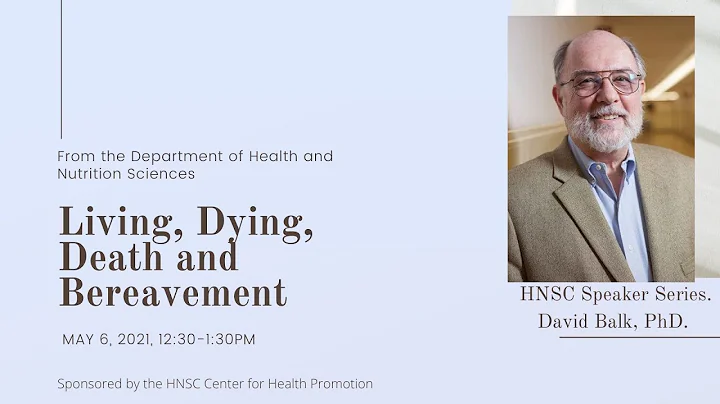 From the Department of Health and Nutrition Sciences

Living, Dying, Death and Bereavement

MAY 6, 2021, 12:30-1:30PM

Sponsored by the HNSC Center for Health Promotion

HNSC Speaker Series. David Balk, PhD.